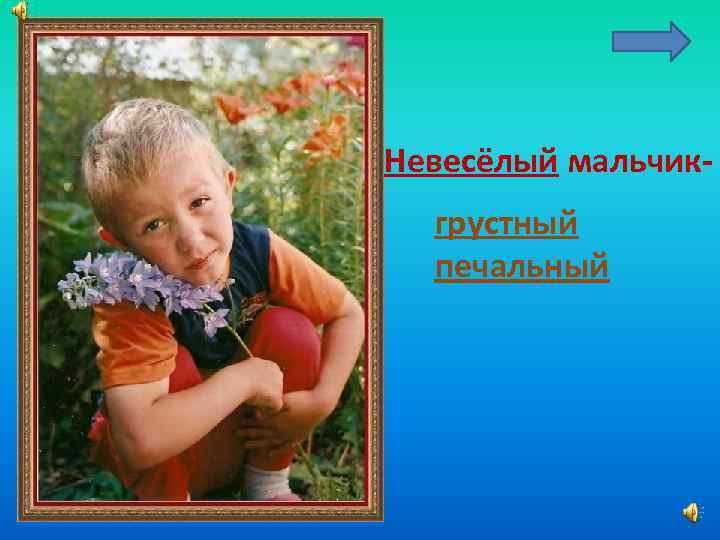 Невесёлый мальчик-

грустный

печальный